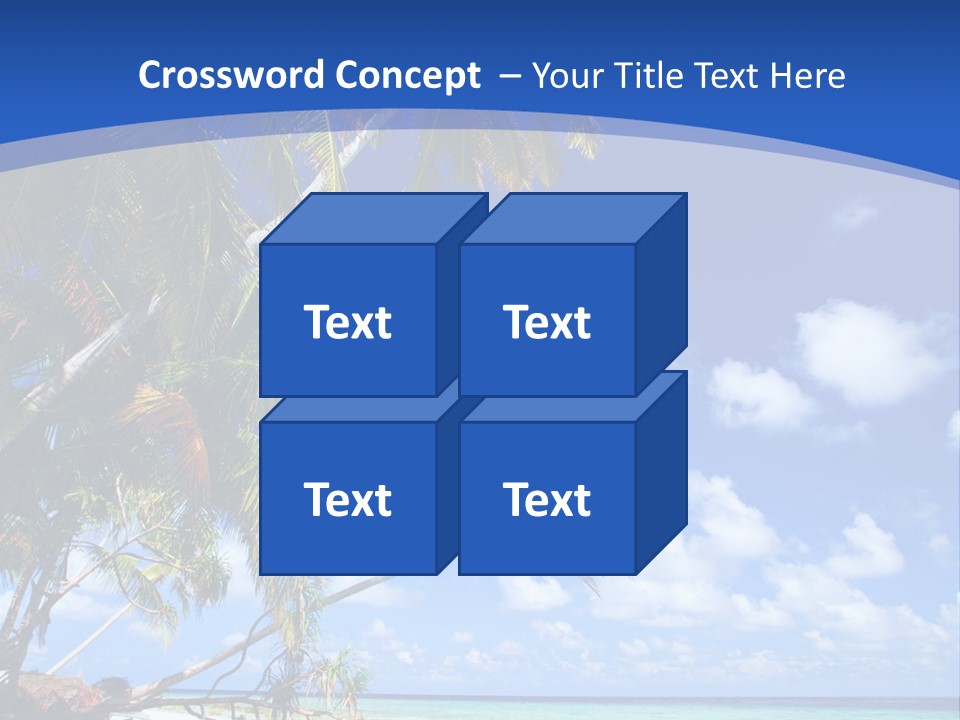 Crossword Concept – Your Title Text Here

Text

Text

Text

Text